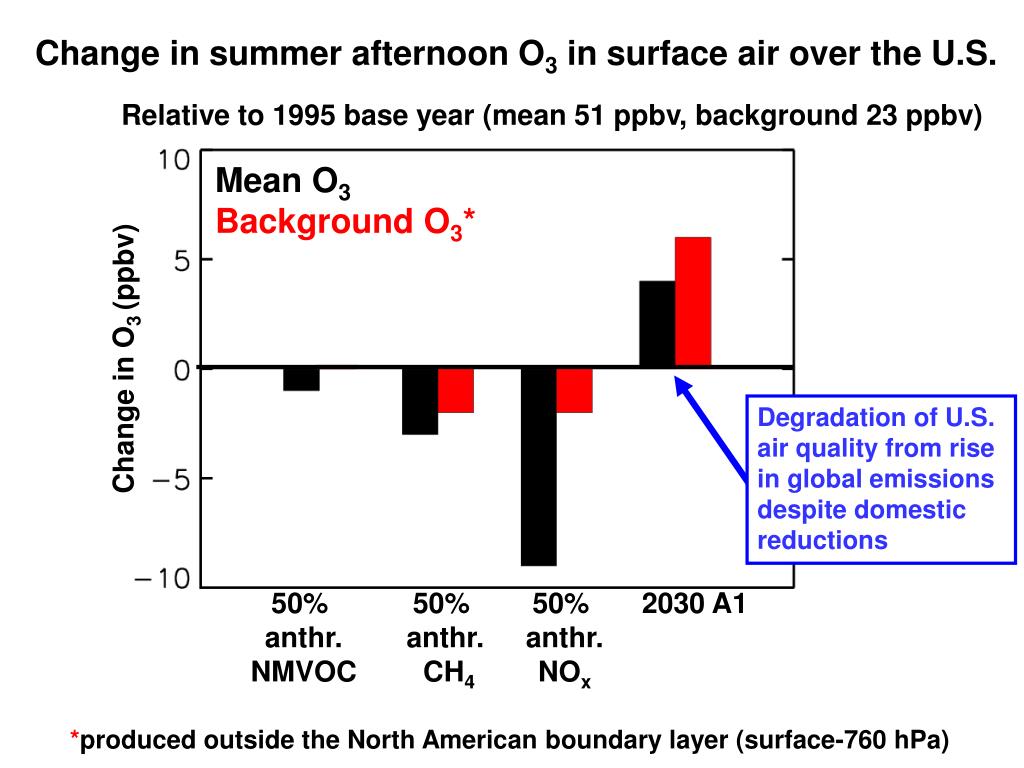 Change in summer afternoon $O_3$ in surface air over the U.S.

Relative to 1995 base year (mean 51 ppbv, background 23 ppbv)

Mean $O_3$
Background $O_3$*

Change in $O_3$ (ppbv)

10
5
0
−5
−10

Degradation of U.S. air quality from rise in global emissions despite domestic reductions

50% anthr. NMVOC

50% anthr. $CH_4$

50% anthr. $NO_x$

2030 A1

*produced outside the North American boundary layer (surface-760 hPa)